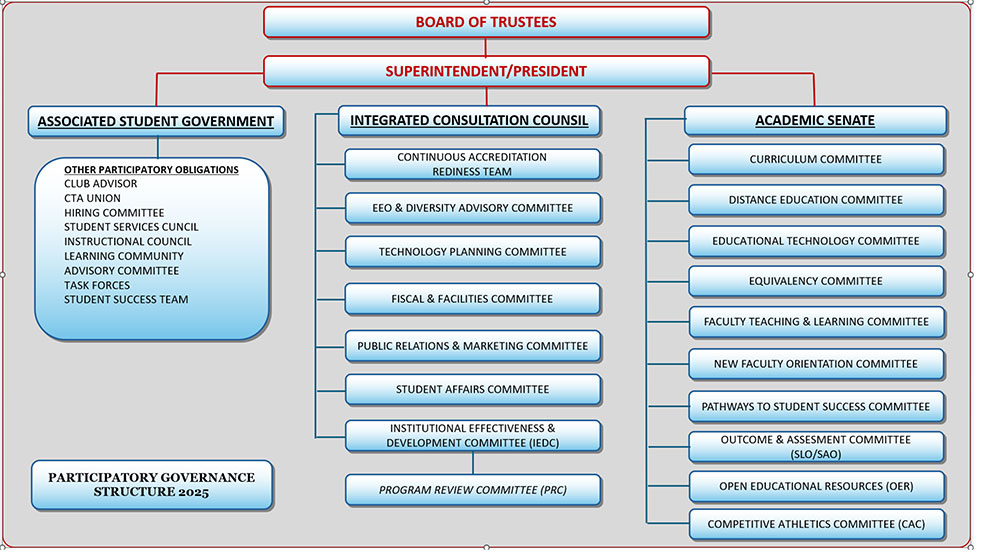 BOARD OF TRUSTEES

SUPERINTENDENT/PRESIDENT

ASSOCIATED STUDENT GOVERNMENT

OTHER PARTICIPATORY OBLIGATIONS
CLUB ADVISOR
CTA UNION
HIRING COMMITTEE
STUDENT SERVICES CUNCIL
INSTRUCTIONAL COUNCIL
LEARNING COMMUNITY
ADVISORY COMMITTEE
TASK FORCES
STUDENT SUCCESS TEAM

PARTICIPATORY GOVERNANCE STRUCTURE 2025

INTEGRATED CONSULTATION COUNSIL

CONTINUOUS ACCREDITATION REDINESS TEAM

EEO & DIVERSITY ADVISORY COMMITTEE

TECHNOLOGY PLANNING COMMITTEE

FISCAL & FACILITIES COMMITTEE

PUBLIC RELATIONS & MARKETING COMMITTEE

STUDENT AFFAIRS COMMITTEE

INSTITUTIONAL EFFECTIVENESS & DEVELOPMENT COMMITTEE (IEDC)

PROGRAM REVIEW COMMITTEE (PRC)

ACADEMIC SENATE

CURRICULUM COMMITTEE

DISTANCE EDUCATION COMMITTEE

EDUCATIONAL TECHNOLOGY COMMITTEE

EQUIVALENCY COMMITTEE

FACULTY TEACHING & LEARNING COMMITTEE

NEW FACULTY ORIENTATION COMMITTEE

PATHWAYS TO STUDENT SUCCESS COMMITTEE

OUTCOME & ASSESMENT COMMITTEE (SLO/SAO)

OPEN EDUCATIONAL RESOURCES (OER)

COMPETITIVE ATHLETICS COMMITTEE (CAC)